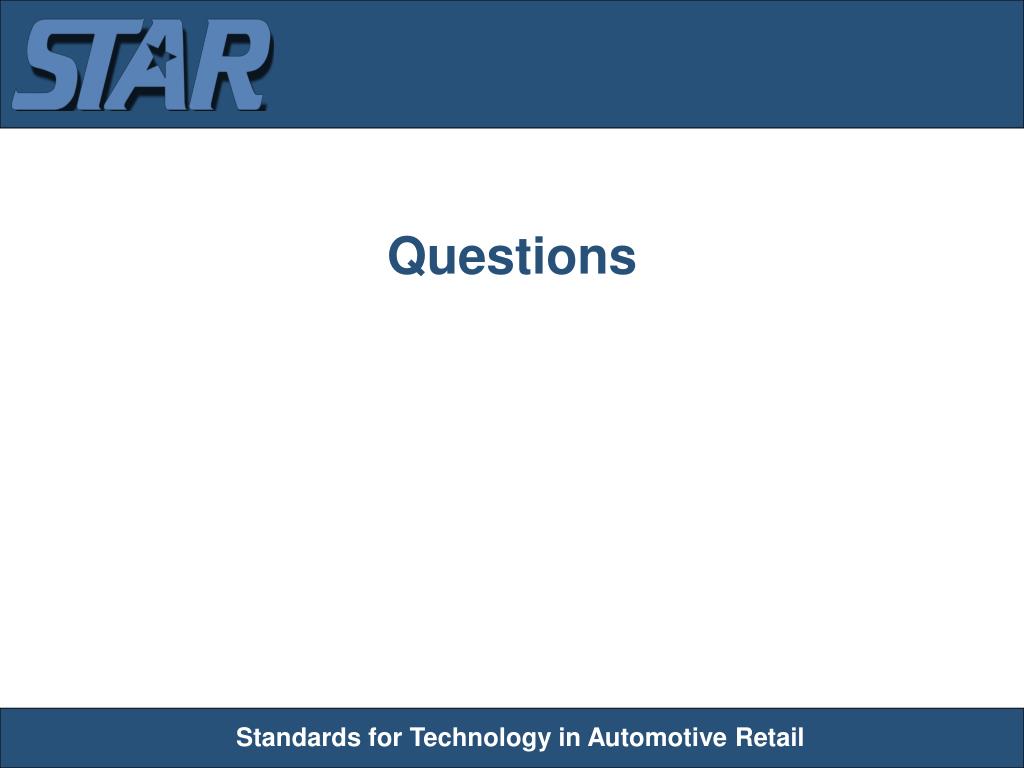 STAR

Questions

Standards for Technology in Automotive Retail